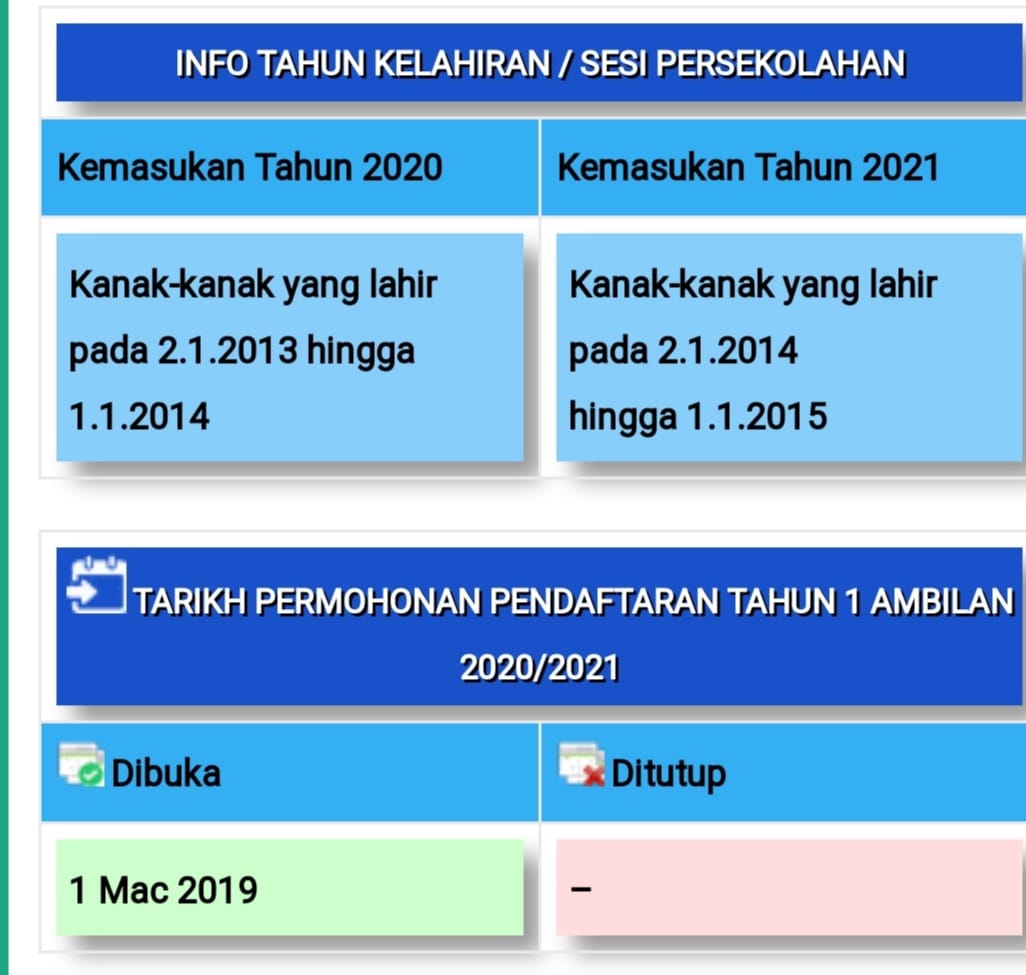 INFO TAHUN KELAHIRAN / SESI PERSEKOLAHAN

| Kemasukan Tahun 2020 | Kemasukan Tahun 2021 |
|---|---|
| Kanak-kanak yang lahir pada 2.1.2013 hingga 1.1.2014 | Kanak-kanak yang lahir pada 2.1.2014 hingga 1.1.2015 |

TARIKH PERMOHONAN PENDAFTARAN TAHUN 1 AMBILAN 2020/2021

| Dibuka | Ditutup |
|---|---|
| 1 Mac 2019 | – |